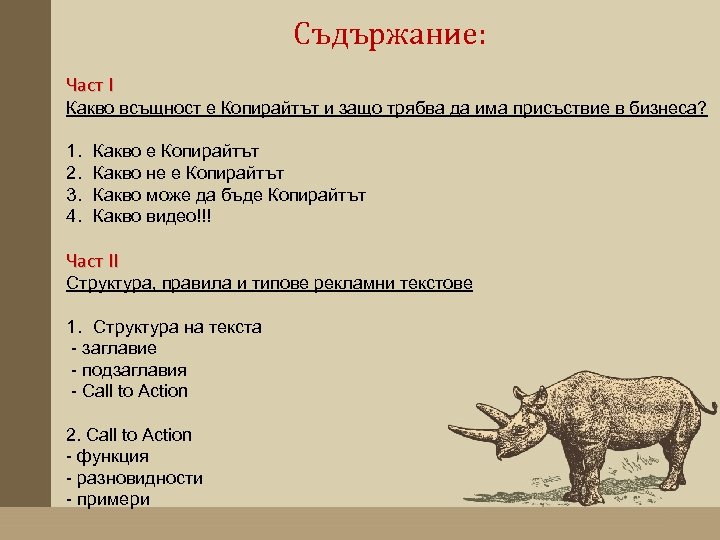 Съдържание:

Част I
Какво всъщност е Копирайтът и защо трябва да има присъствие в бизнеса?

1. Какво е Копирайтът
2. Какво не е Копирайтът
3. Какво може да бъде Копирайтът
4. Какво видео!!!

Част II
Структура, правила и типове рекламни текстове

1. Структура на текста
- заглавие
- подзаглавия
- Call to Action

2. Call to Action
- функция
- разновидности
- примери